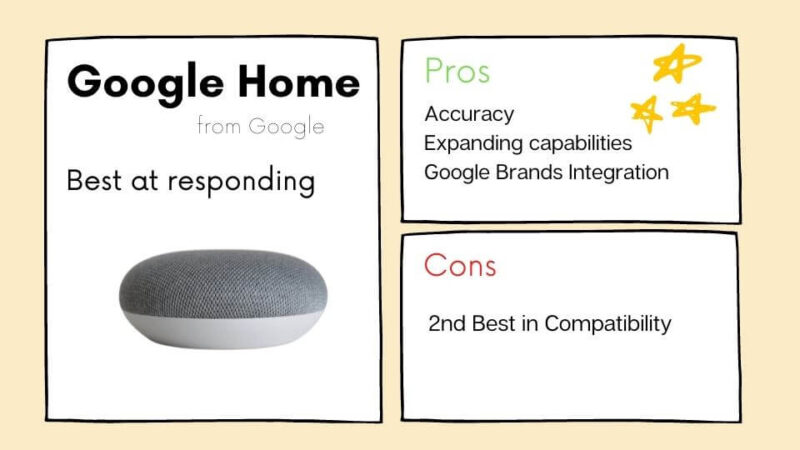 Google Home

from Google

Best at responding

Pros

Accuracy
Expanding capabilities
Google Brands Integration

Cons

2nd Best in Compatibility